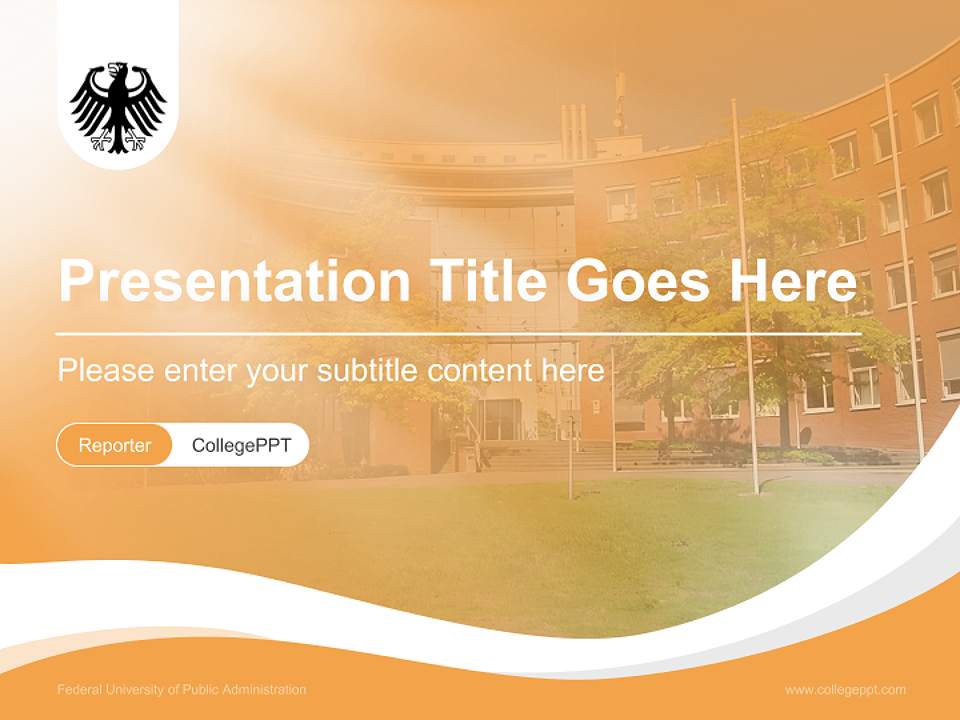 Presentation Title Goes Here

Please enter your subtitle content here

Reporter CollegePPT

Federal University of Public Administration

www.collegeppt.com